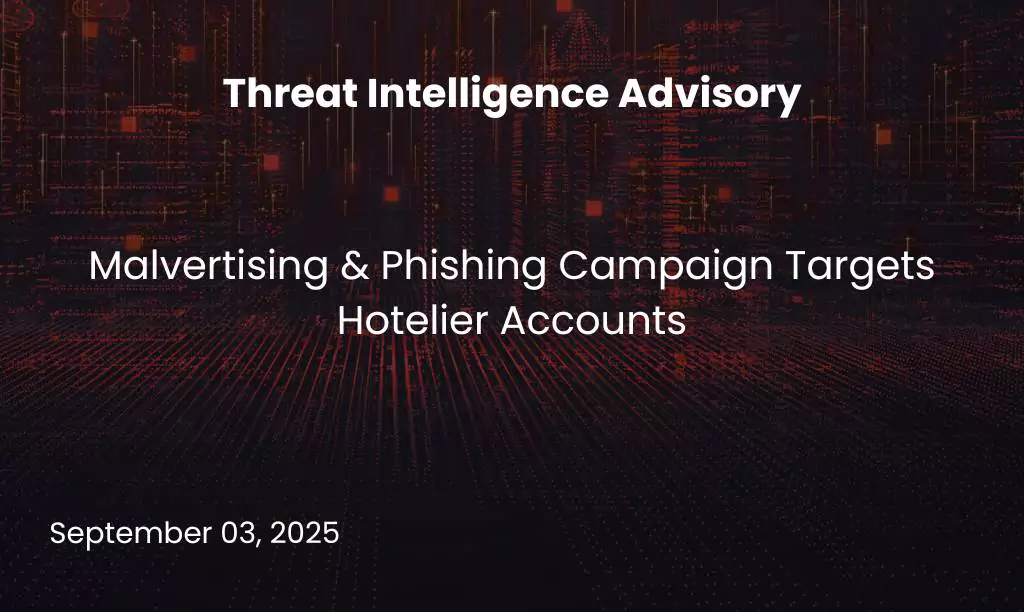 Threat Intelligence Advisory

Malvertising & Phishing Campaign Targets Hotelier Accounts

September 03, 2025